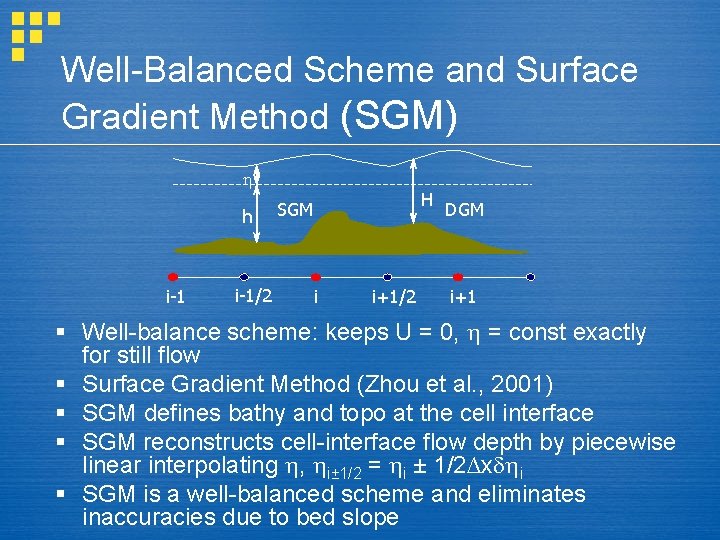 Well-Balanced Scheme and Surface Gradient Method (SGM)

$\eta$

h

SGM

H

DGM

i-1

i-1/2

i

i+1/2

i+1

▪ Well-balance scheme: keeps U = 0, $\eta$ = const exactly for still flow

▪ Surface Gradient Method (Zhou et al., 2001)

▪ SGM defines bathy and topo at the cell interface

▪ SGM reconstructs cell-interface flow depth by piecewise linear interpolating $\eta$, $\eta_{i\pm1/2} = \eta_i \pm 1/2\Delta x\delta\eta_i$

▪ SGM is a well-balanced scheme and eliminates inaccuracies due to bed slope